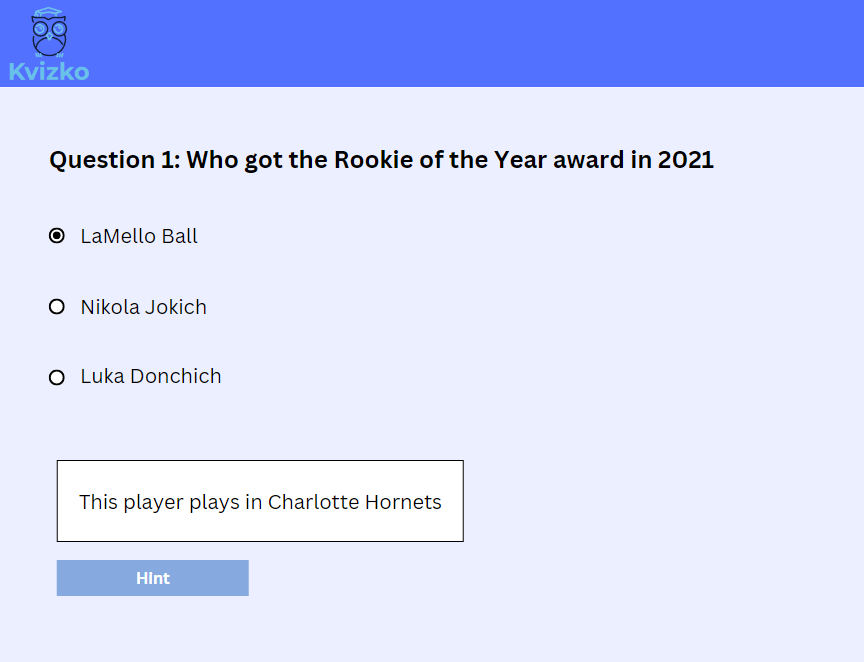 Kvizko

Question 1: Who got the Rookie of the Year award in 2021

LaMello Ball

Nikola Jokich

Luka Donchich

This player plays in Charlotte Hornets

Hint